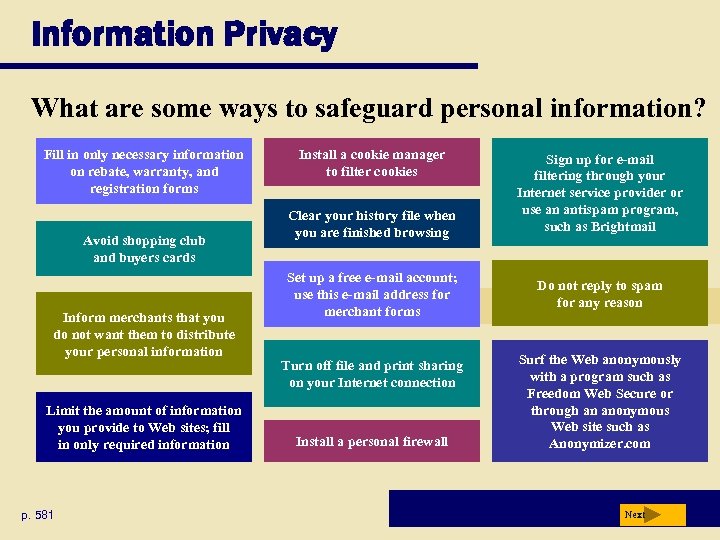 Information Privacy

What are some ways to safeguard personal information?

Fill in only necessary information on rebate, warranty, and registration forms

Avoid shopping club and buyers cards

Inform merchants that you do not want them to distribute your personal information

Limit the amount of information you provide to Web sites; fill in only required information

Install a cookie manager to filter cookies

Clear your history file when you are finished browsing

Set up a free e-mail account; use this e-mail address for merchant forms

Turn off file and print sharing on your Internet connection

Install a personal firewall

Sign up for e-mail filtering through your Internet service provider or use an antispam program, such as Brightmail

Do not reply to spam for any reason

Surf the Web anonymously with a program such as Freedom Web Secure or through an anonymous Web site such as Anonymizer.com

p. 581

Next